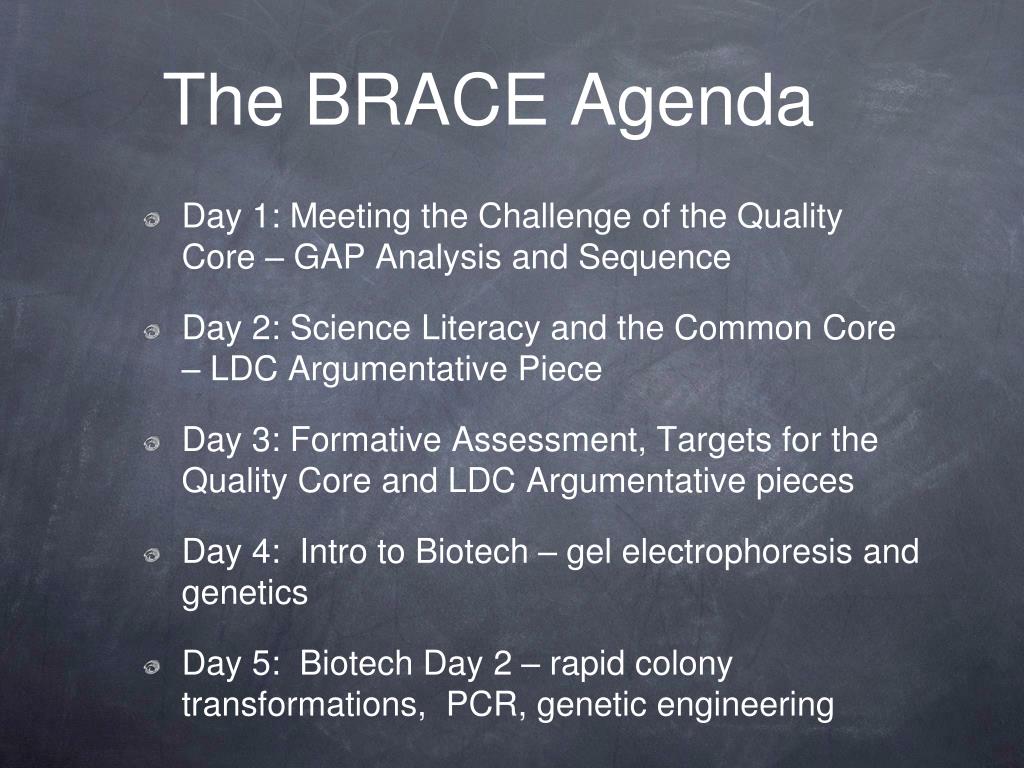 The BRACE Agenda

Day 1: Meeting the Challenge of the Quality Core – GAP Analysis and Sequence

Day 2: Science Literacy and the Common Core – LDC Argumentative Piece

Day 3: Formative Assessment, Targets for the Quality Core and LDC Argumentative pieces

Day 4: Intro to Biotech – gel electrophoresis and genetics

Day 5: Biotech Day 2 – rapid colony transformations, PCR, genetic engineering